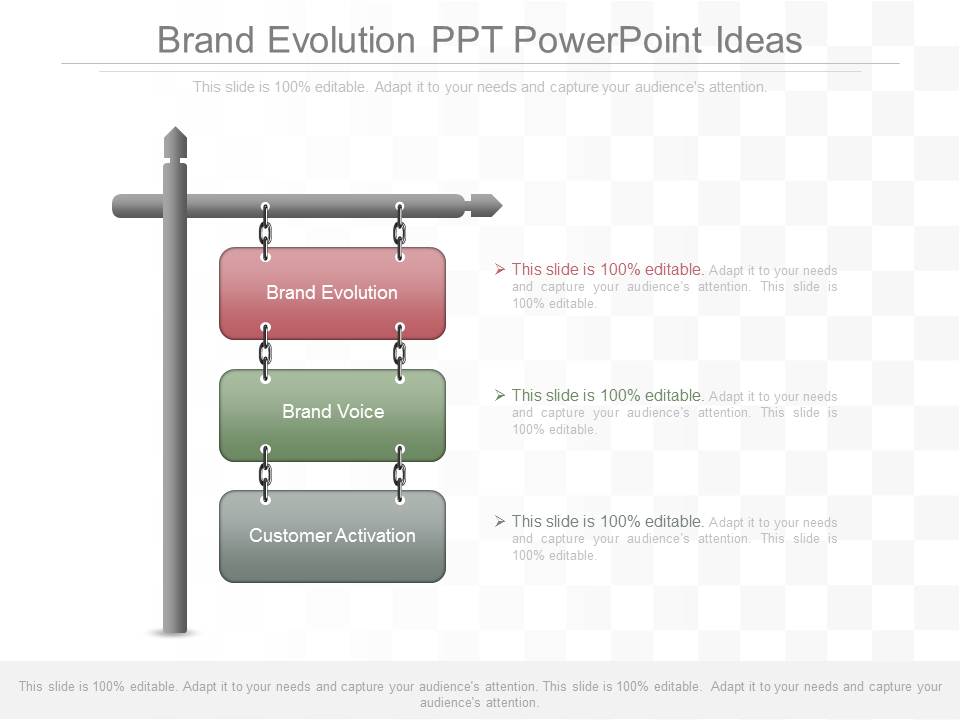 Brand Evolution PPT PowerPoint Ideas

This slide is 100% editable. Adapt it to your needs and capture your audience's attention.

Brand Evolution

Brand Voice

Customer Activation

➢ This slide is 100% editable. Adapt it to your needs and capture your audience's attention. This slide is 100% editable.

➢ This slide is 100% editable. Adapt it to your needs and capture your audience's attention. This slide is 100% editable.

➢ This slide is 100% editable. Adapt it to your needs and capture your audience's attention. This slide is 100% editable.

This slide is 100% editable. Adapt it to your needs and capture your audience's attention. This slide is 100% editable. Adapt it to your needs and capture your audience's attention.